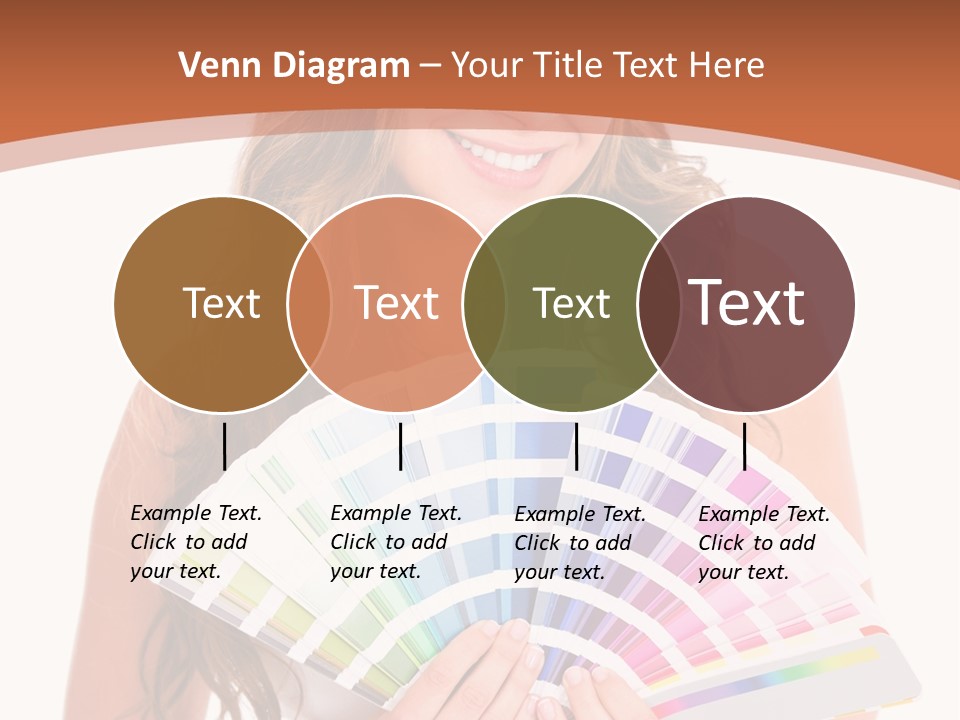 Venn Diagram – Your Title Text Here

Text

Text

Text

Text

Example Text. Click to add your text.

Example Text. Click to add your text.

Example Text. Click to add your text.

Example Text. Click to add your text.